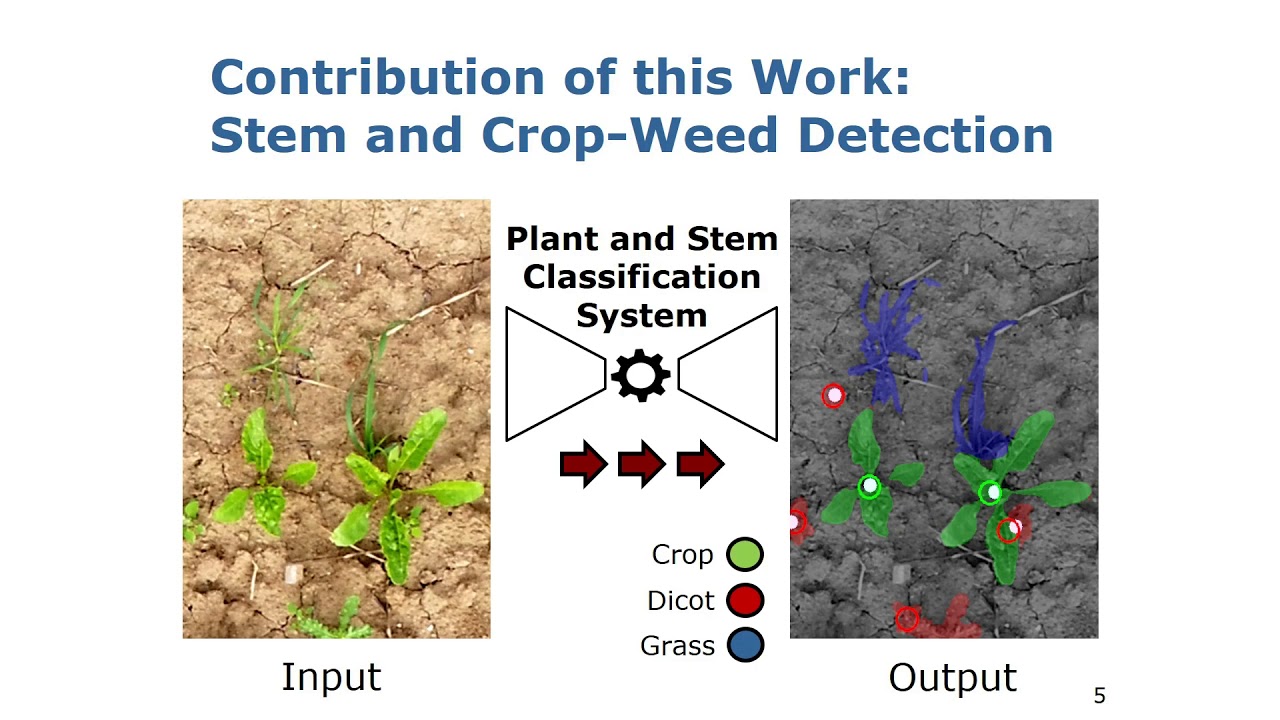 Contribution of this Work:
Stem and Crop-Weed Detection

Plant and Stem Classification System

Crop

Dicot

Grass

Input

Output

5